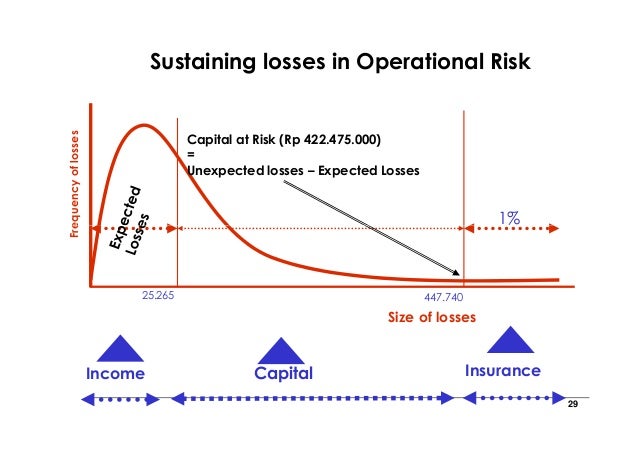 Sustaining losses in Operational Risk

Frequency of losses

Capital at Risk (Rp 422.475.000)
=
Unexpected losses – Expected Losses

Expected Losses

1%

25.265

447.740

Size of losses

Income

Capital

Insurance

29